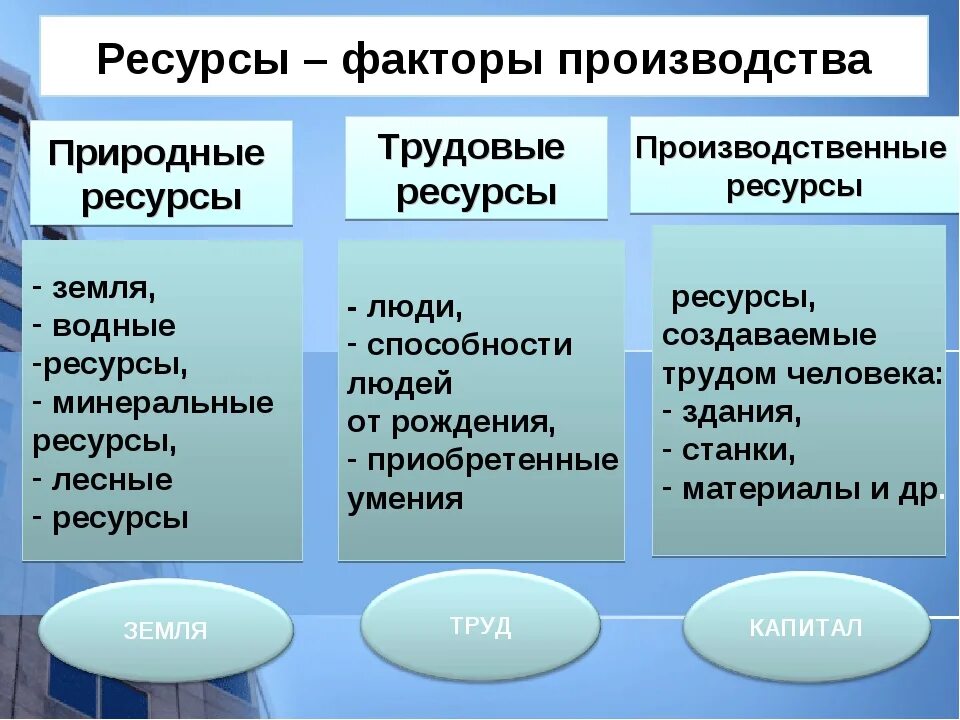 Ресурсы – факторы производства

Природные ресурсы

- земля,
- водные
-ресурсы,
- минеральные ресурсы,
- лесные
- ресурсы

ЗЕМЛЯ

Трудовые ресурсы

- люди,
- способности людей от рождения,
- приобретенные умения

ТРУД

Производственные ресурсы

ресурсы, создаваемые трудом человека:
- здания,
- станки,
- материалы и др.

КАПИТАЛ